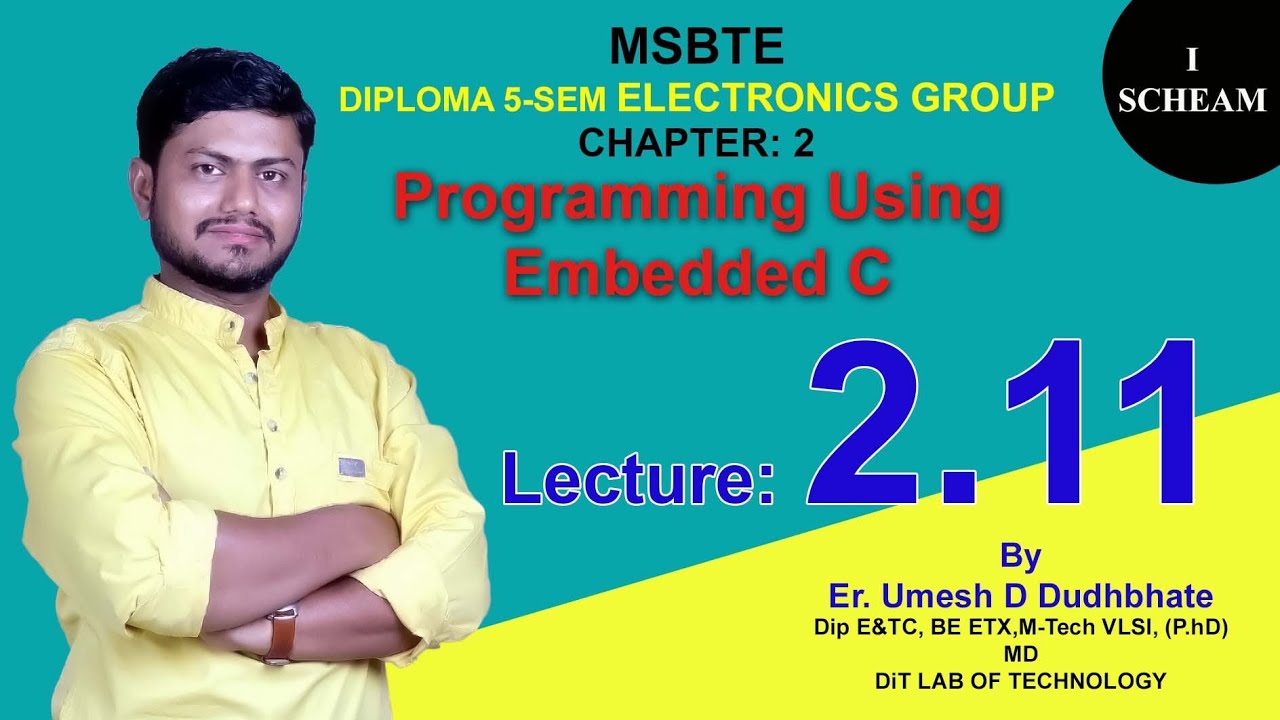 MSBTE
DIPLOMA 5-SEM ELECTRONICS GROUP
CHAPTER: 2
Programming Using Embedded C

I SCHEAM

Lecture: 2.11

By
Er. Umesh D Dudhbhate
Dip E&TC, BE ETX,M-Tech VLSI, (P.hD)
MD
DiT LAB OF TECHNOLOGY